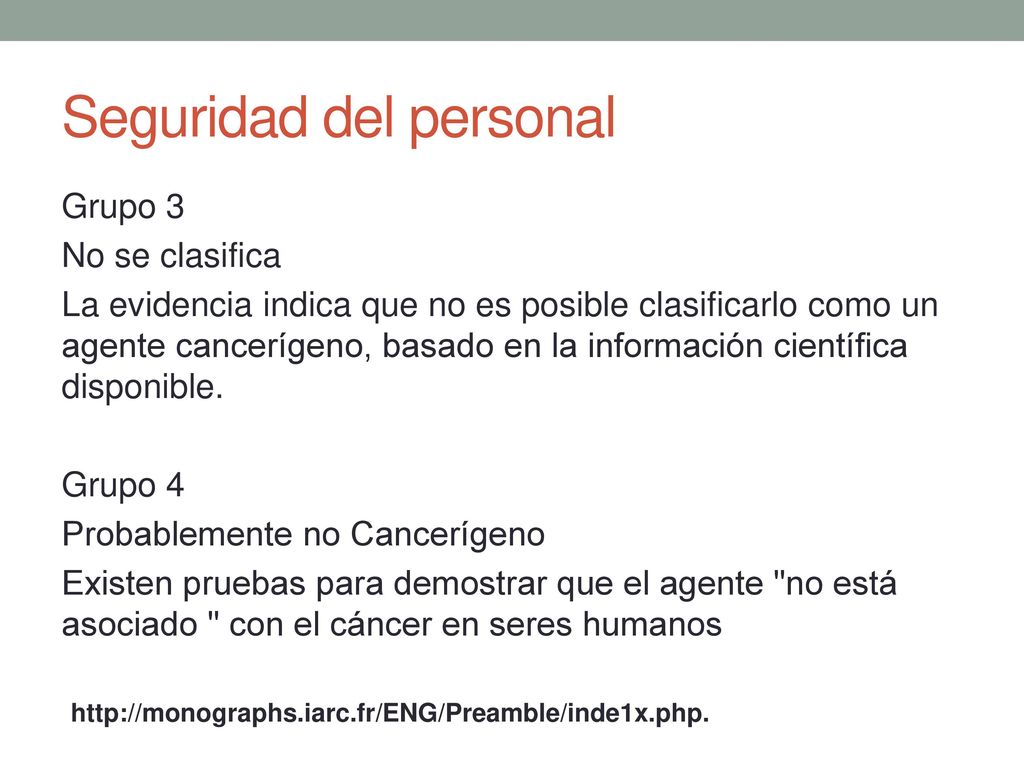 Seguridad del personal

Grupo 3
No se clasifica
La evidencia indica que no es posible clasificarlo como un agente cancerígeno, basado en la información científica disponible.

Grupo 4
Probablemente no Cancerígeno
Existen pruebas para demostrar que el agente "no está asociado " con el cáncer en seres humanos

http://monographs.iarc.fr/ENG/Preamble/inde1x.php.